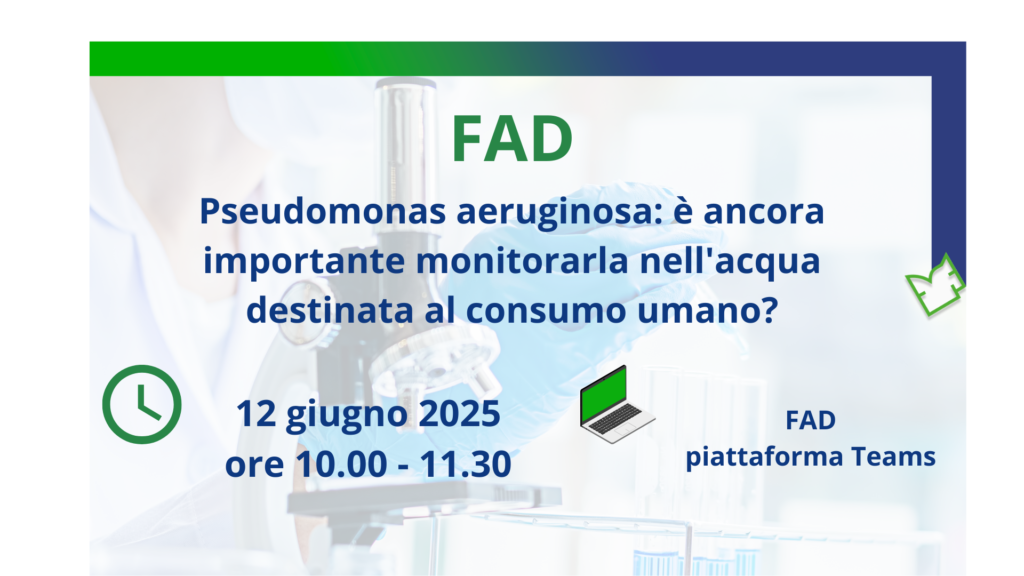 FAD

Pseudomonas aeruginosa: è ancora importante monitorarla nell'acqua destinata al consumo umano?

12 giugno 2025
ore 10.00 - 11.30

FAD
piattaforma Teams